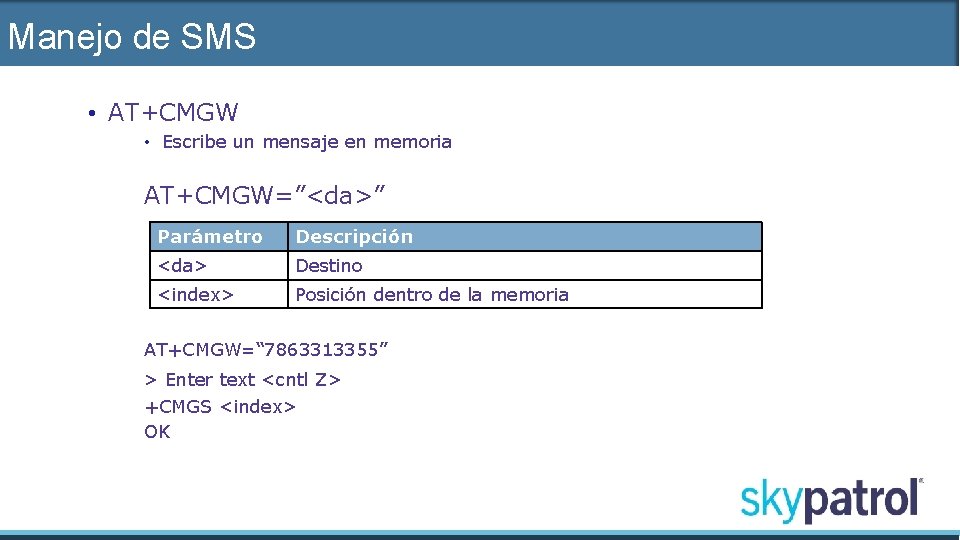 Manejo de SMS

• AT+CMGW
  • Escribe un mensaje en memoria

AT+CMGW=”<da>”

| Parámetro | Descripción |
|---|---|
| <da> | Destino |
| <index> | Posición dentro de la memoria |

AT+CMGW=“7863313355”
> Enter text <cntl Z>
+CMGS <index>
OK

skypatrol®